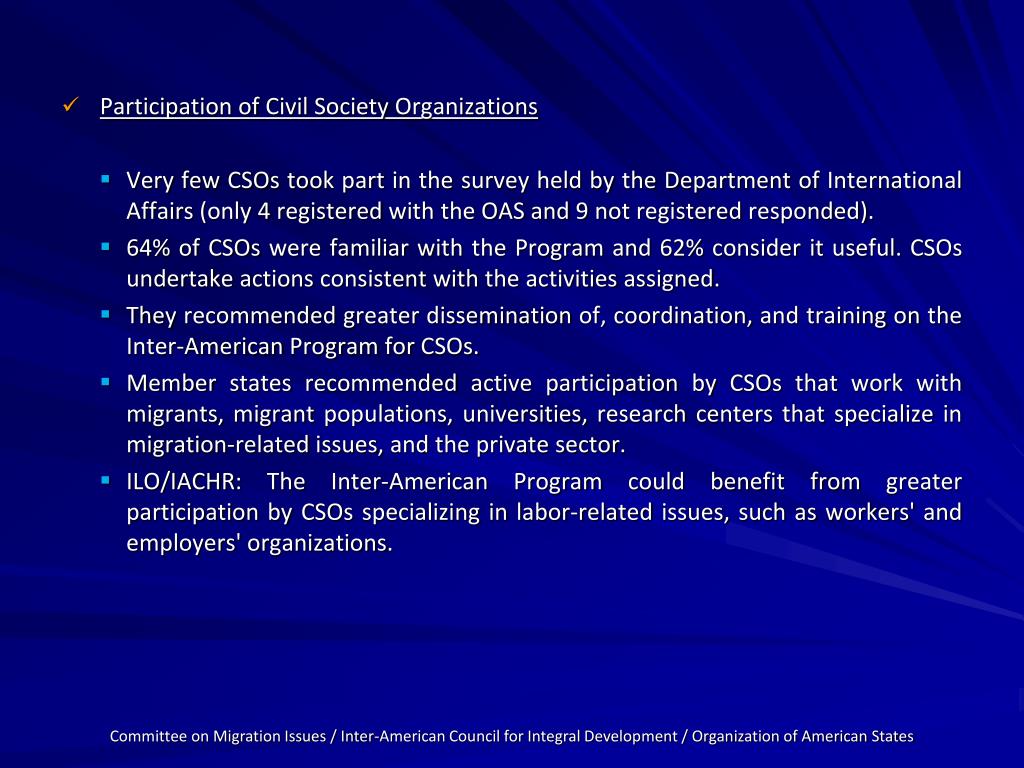 ✓ Participation of Civil Society Organizations

▪ Very few CSOs took part in the survey held by the Department of International Affairs (only 4 registered with the OAS and 9 not registered responded).
▪ 64% of CSOs were familiar with the Program and 62% consider it useful. CSOs undertake actions consistent with the activities assigned.
▪ They recommended greater dissemination of, coordination, and training on the Inter-American Program for CSOs.
▪ Member states recommended active participation by CSOs that work with migrants, migrant populations, universities, research centers that specialize in migration-related issues, and the private sector.
▪ ILO/IACHR: The Inter-American Program could benefit from greater participation by CSOs specializing in labor-related issues, such as workers' and employers' organizations.

Committee on Migration Issues / Inter-American Council for Integral Development / Organization of American States